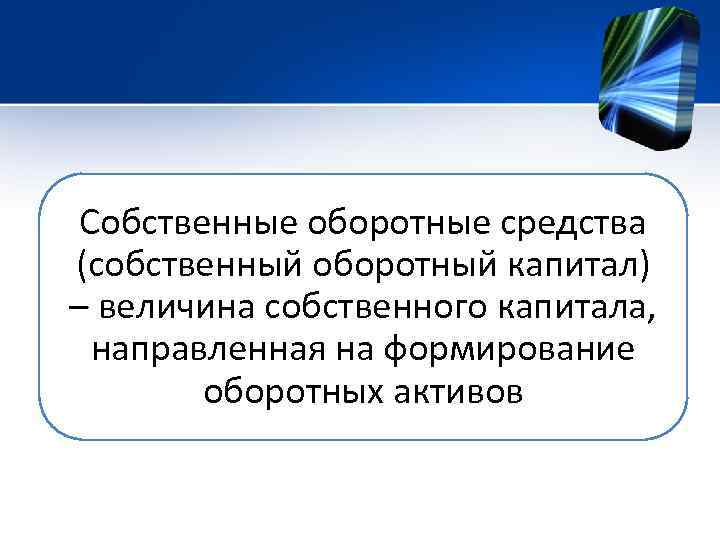 Собственные оборотные средства (собственный оборотный капитал) – величина собственного капитала, направленная на формирование оборотных активов